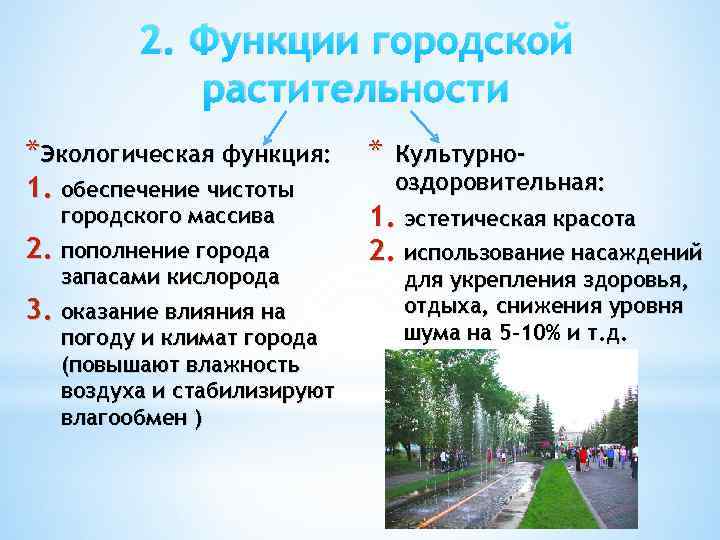 2. Функции городской растительности

*Экологическая функция:
1. обеспечение чистоты городского массива
2. пополнение города запасами кислорода
3. оказание влияния на погоду и климат города (повышают влажность воздуха и стабилизируют влагообмен )

* Культурно-оздоровительная:
1. эстетическая красота
2. использование насаждений для укрепления здоровья, отдыха, снижения уровня шума на 5-10% и т.д.